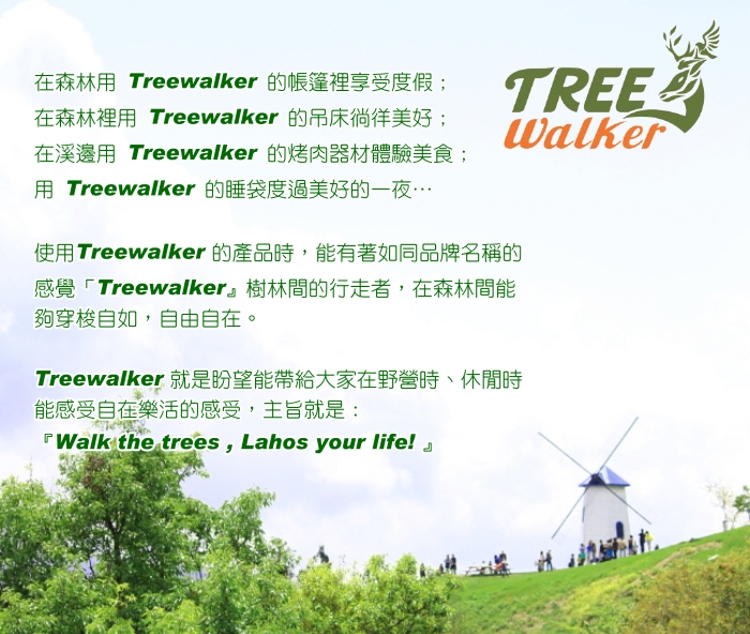 在森林用 Treewalker 的帳篷裡享受度假；
在森林裡用 Treewalker 的吊床徜徉美好；
在溪邊用 Treewalker 的烤肉器材體驗美食；
用 Treewalker 的睡袋度過美好的一夜…

TREE Walker

使用Treewalker 的產品時，能有著如同品牌名稱的感覺「Treewalker』樹林間的行走者，在森林間能夠穿梭自如，自由自在。

Treewalker 就是盼望能帶給大家在野營時、休閒時能感受自在樂活的感受，主旨就是：
『Walk the trees , Lahos your life! 』